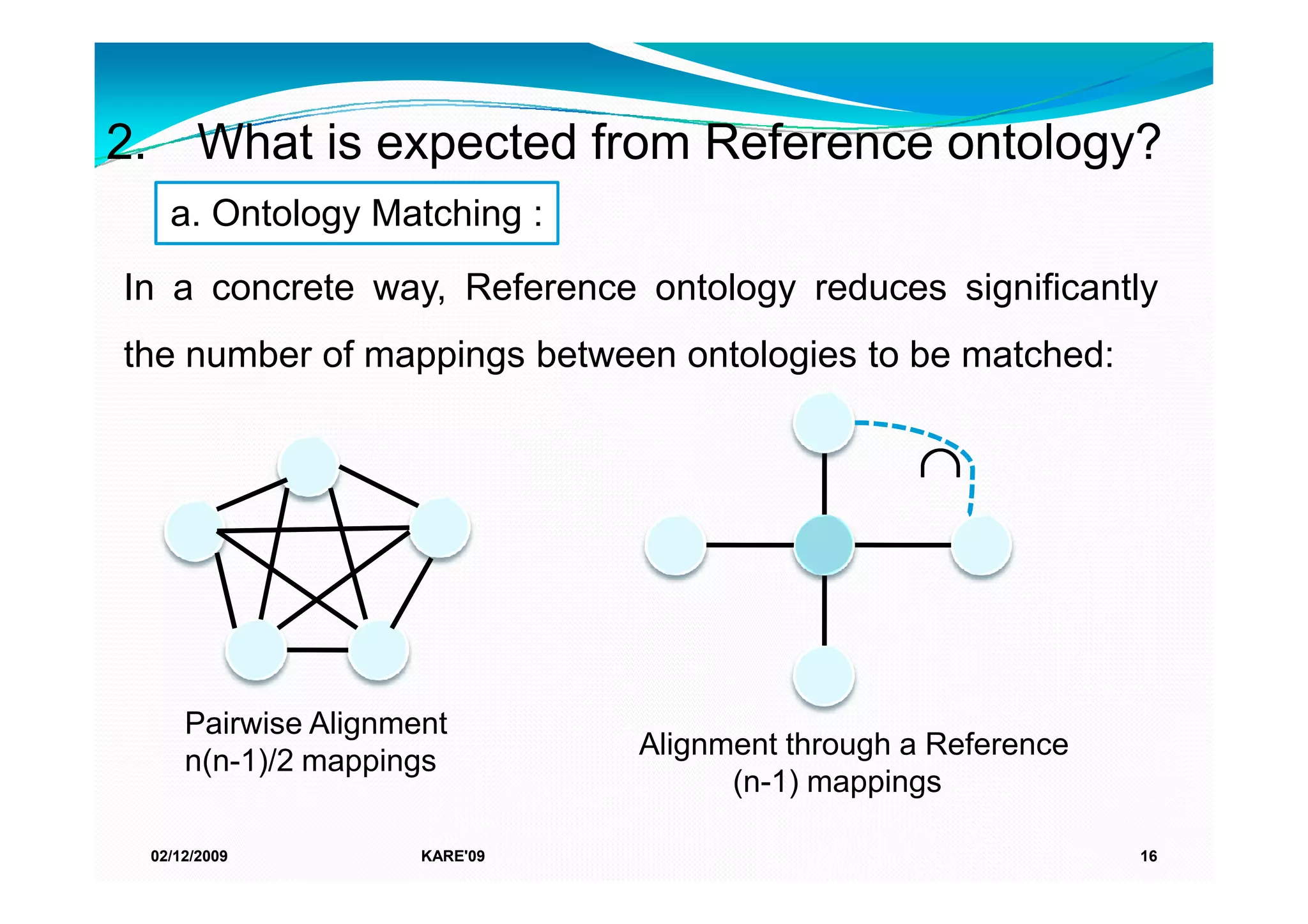 2. What is expected from Reference ontology?

a. Ontology Matching :

In a concrete way, Reference ontology reduces significantly the number of mappings between ontologies to be matched:

$\cap$

Pairwise Alignment
n(n-1)/2 mappings

Alignment through a Reference
(n-1) mappings

02/12/2009 KARE'09 16